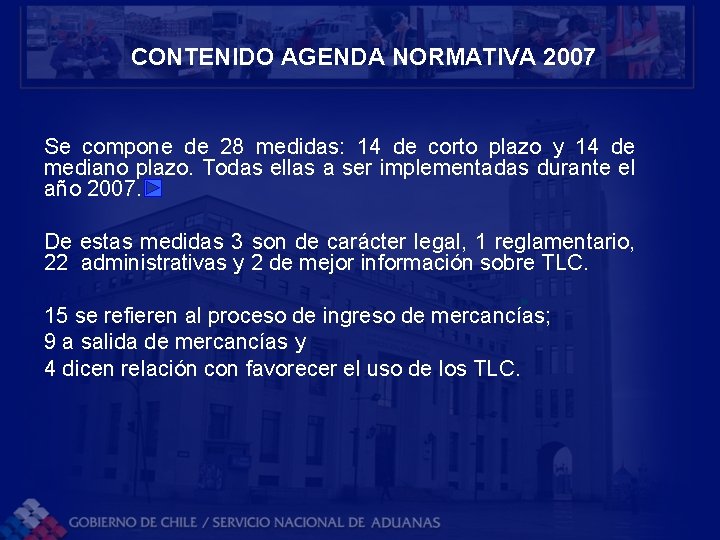 CONTENIDO AGENDA NORMATIVA 2007

Se compone de 28 medidas: 14 de corto plazo y 14 de mediano plazo. Todas ellas a ser implementadas durante el año 2007.

De estas medidas 3 son de carácter legal, 1 reglamentario, 22 administrativas y 2 de mejor información sobre TLC.

15 se refieren al proceso de ingreso de mercancías;
9 a salida de mercancías y
4 dicen relación con favorecer el uso de los TLC.

GOBIERNO DE CHILE / SERVICIO NACIONAL DE ADUANAS